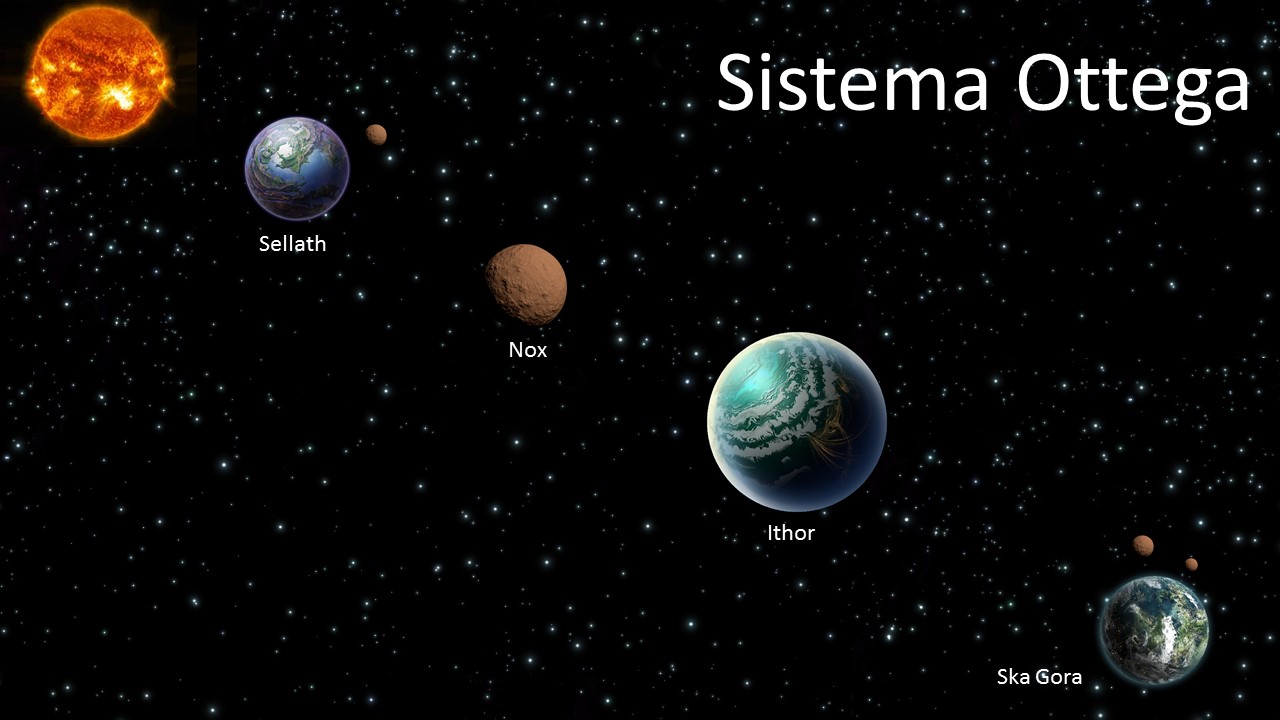 Sistema Ottega

Sellath

Nox

Ithor

Ska Gora